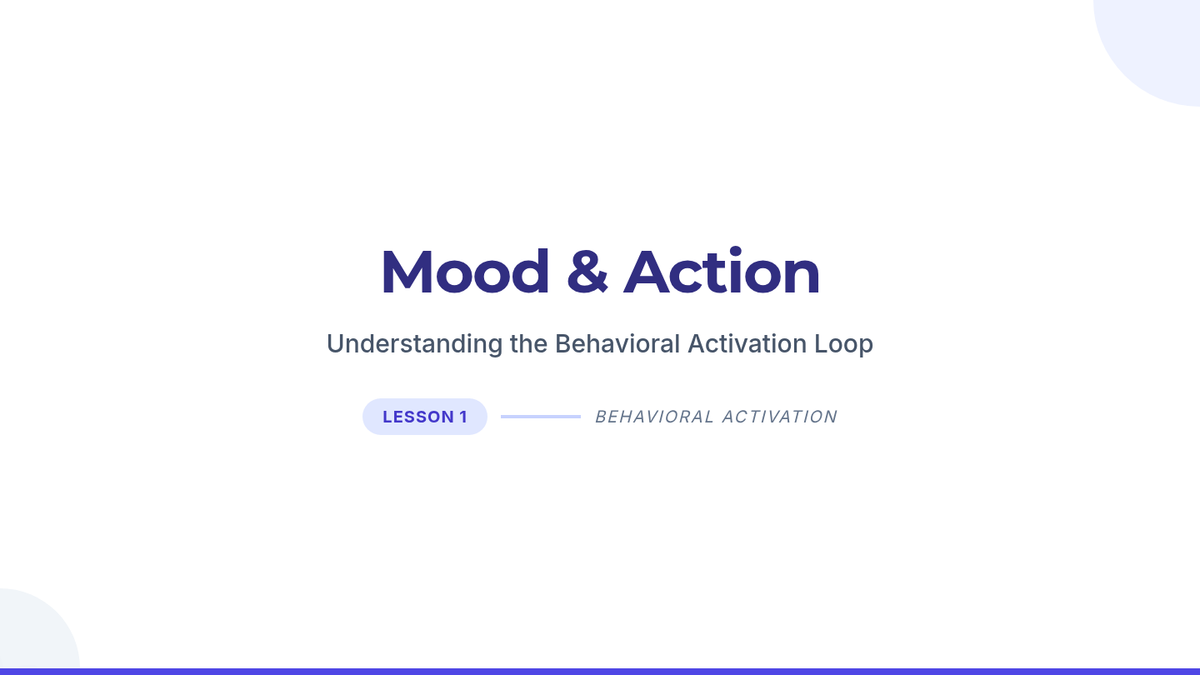 Mood & Action

Understanding the Behavioral Activation Loop

LESSON 1

BEHAVIORAL ACTIVATION